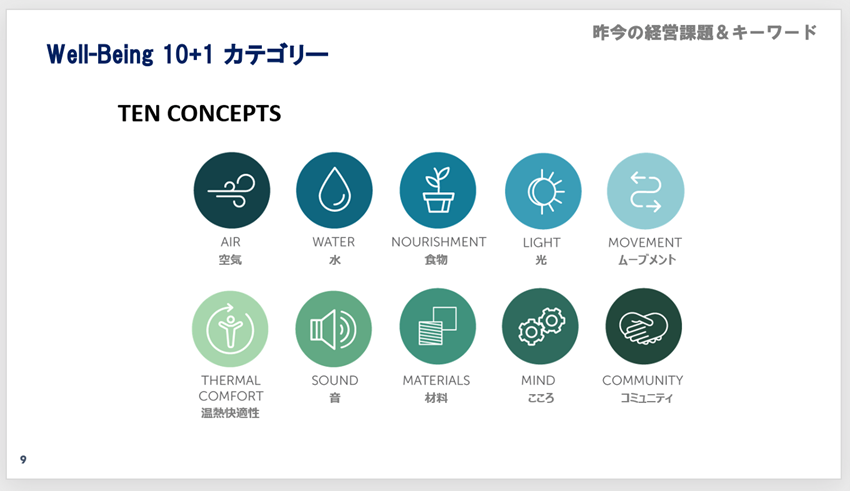 昨今の経営課題＆キーワード

Well-Being 10+1 カテゴリー

TEN CONCEPTS

AIR
空気

WATER
水

NOURISHMENT
食物

LIGHT
光

MOVEMENT
ムーブメント

THERMAL COMFORT
温熱快適性

SOUND
音

MATERIALS
材料

MIND
こころ

COMMUNITY
コミュニティ

9